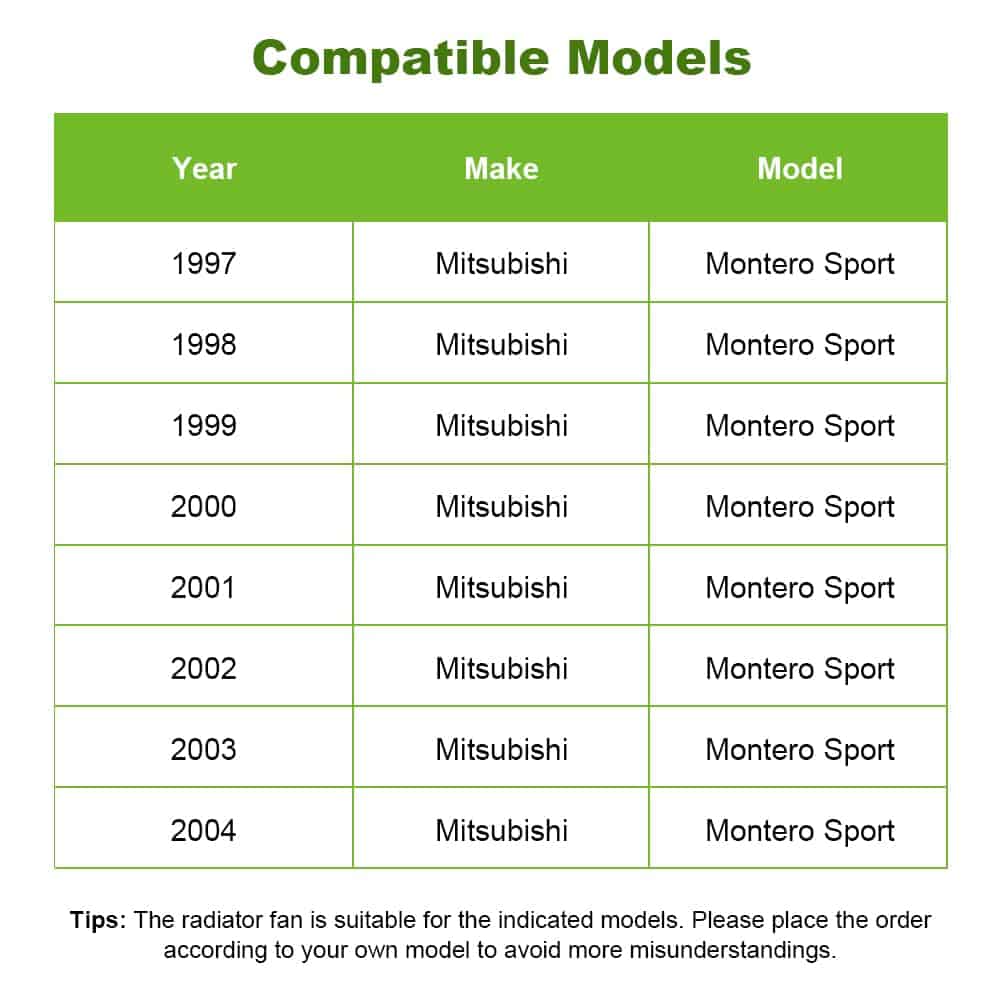 Compatible Models

| Year | Make | Model |
|---|---|---|
| 1997 | Mitsubishi | Montero Sport |
| 1998 | Mitsubishi | Montero Sport |
| 1999 | Mitsubishi | Montero Sport |
| 2000 | Mitsubishi | Montero Sport |
| 2001 | Mitsubishi | Montero Sport |
| 2002 | Mitsubishi | Montero Sport |
| 2003 | Mitsubishi | Montero Sport |
| 2004 | Mitsubishi | Montero Sport |

Tips: The radiator fan is suitable for the indicated models. Please place the order according to your own model to avoid more misunderstandings.